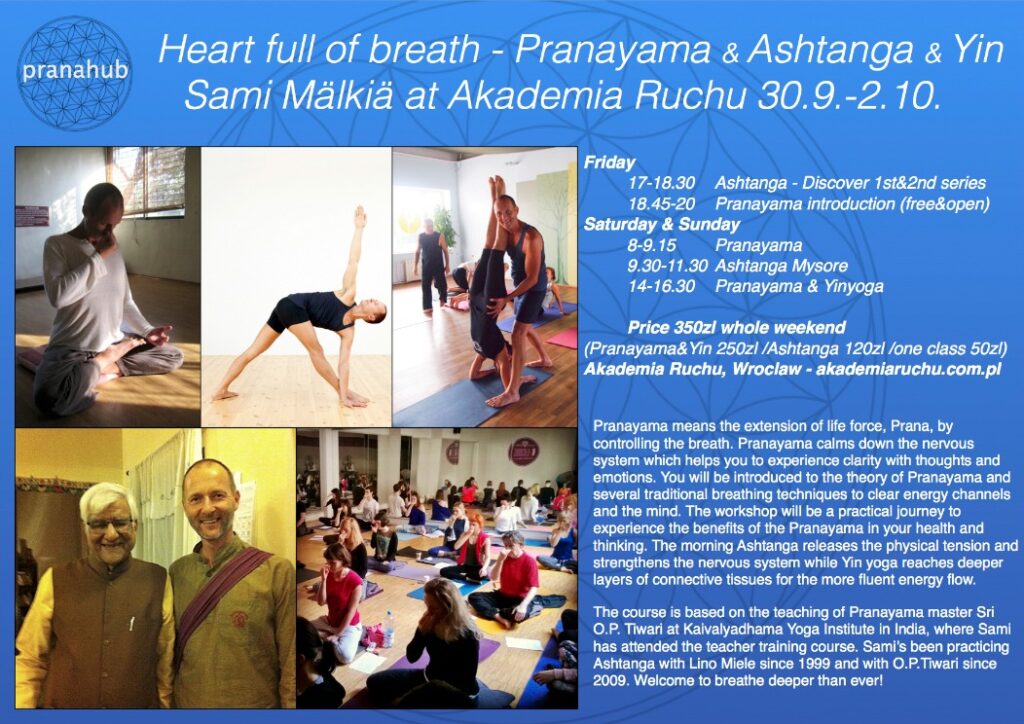 pranahub

Heart full of breath - Pranayama & Ashtanga & Yin
Sami Mälkiä at Akademia Ruchu 30.9.-2.10.

Friday
17-18.30 Ashtanga - Discover 1st&2nd series
18.45-20 Pranayama introduction (free&open)
Saturday & Sunday
8-9.15 Pranayama
9.30-11.30 Ashtanga Mysore
14-16.30 Pranayama & Yinyoga

Price 350zl whole weekend
(Pranayama&Yin 250zl /Ashtanga 120zl /one class 50zl)
Akademia Ruchu, Wroclaw - akademiaruchu.com.pl

Pranayama means the extension of life force, Prana, by controlling the breath. Pranayama calms down the nervous system which helps you to experience clarity with thoughts and emotions. You will be introduced to the theory of Pranayama and several traditional breathing techniques to clear energy channels and the mind. The workshop will be a practical journey to experience the benefits of the Pranayama in your health and thinking. The morning Ashtanga releases the physical tension and strengthens the nervous system while Yin yoga reaches deeper layers of connective tissues for the more fluent energy flow.

The course is based on the teaching of Pranayama master Sri O.P. Tiwari at Kaivalyadhama Yoga Institute in India, where Sami has attended the teacher training course. Sami's been practicing Ashtanga with Lino Miele since 1999 and with O.P.Tiwari since 2009. Welcome to breathe deeper than ever!